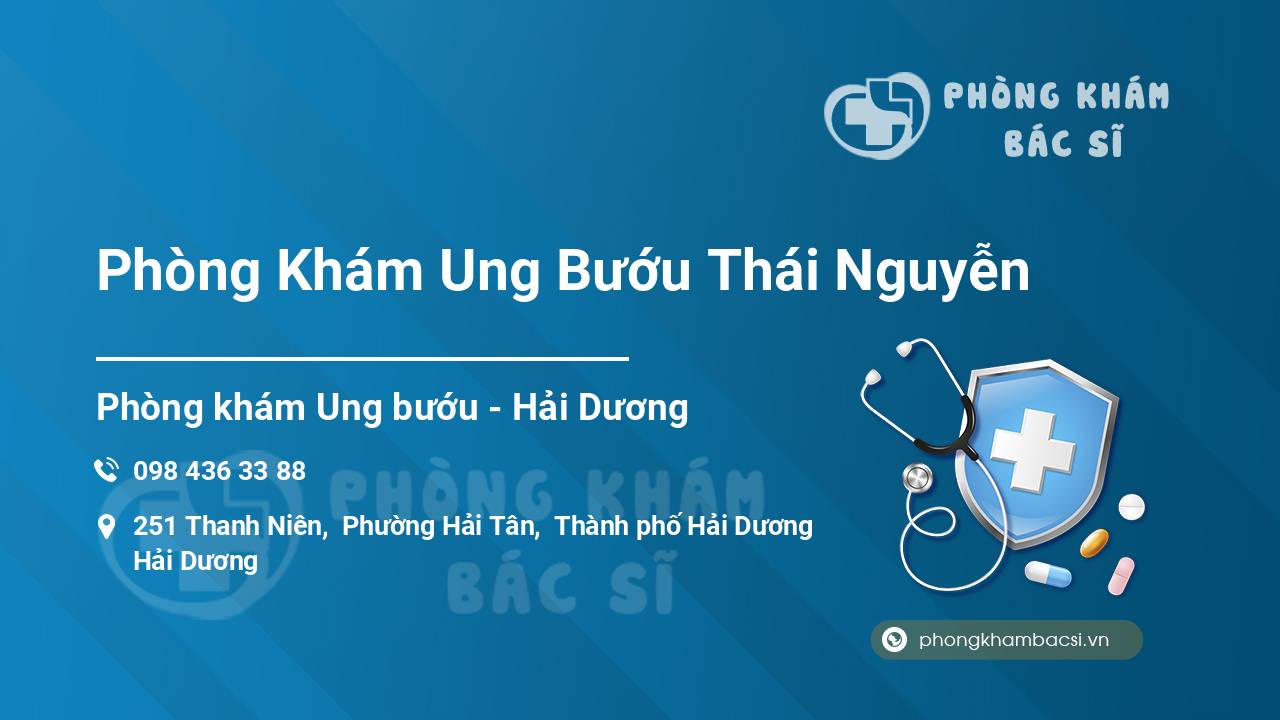 PHÒNG KHÁM BÁC SĨ

Phòng Khám Ung Bướu Thái Nguyễn

Phòng khám Ung bướu - Hải Dương

098 436 33 88

251 Thanh Niên, Phường Hải Tân, Thành phố Hải Dương Hải Dương

PHÒNG KHÁM BÁC SĨ

phongkhambacsi.vn